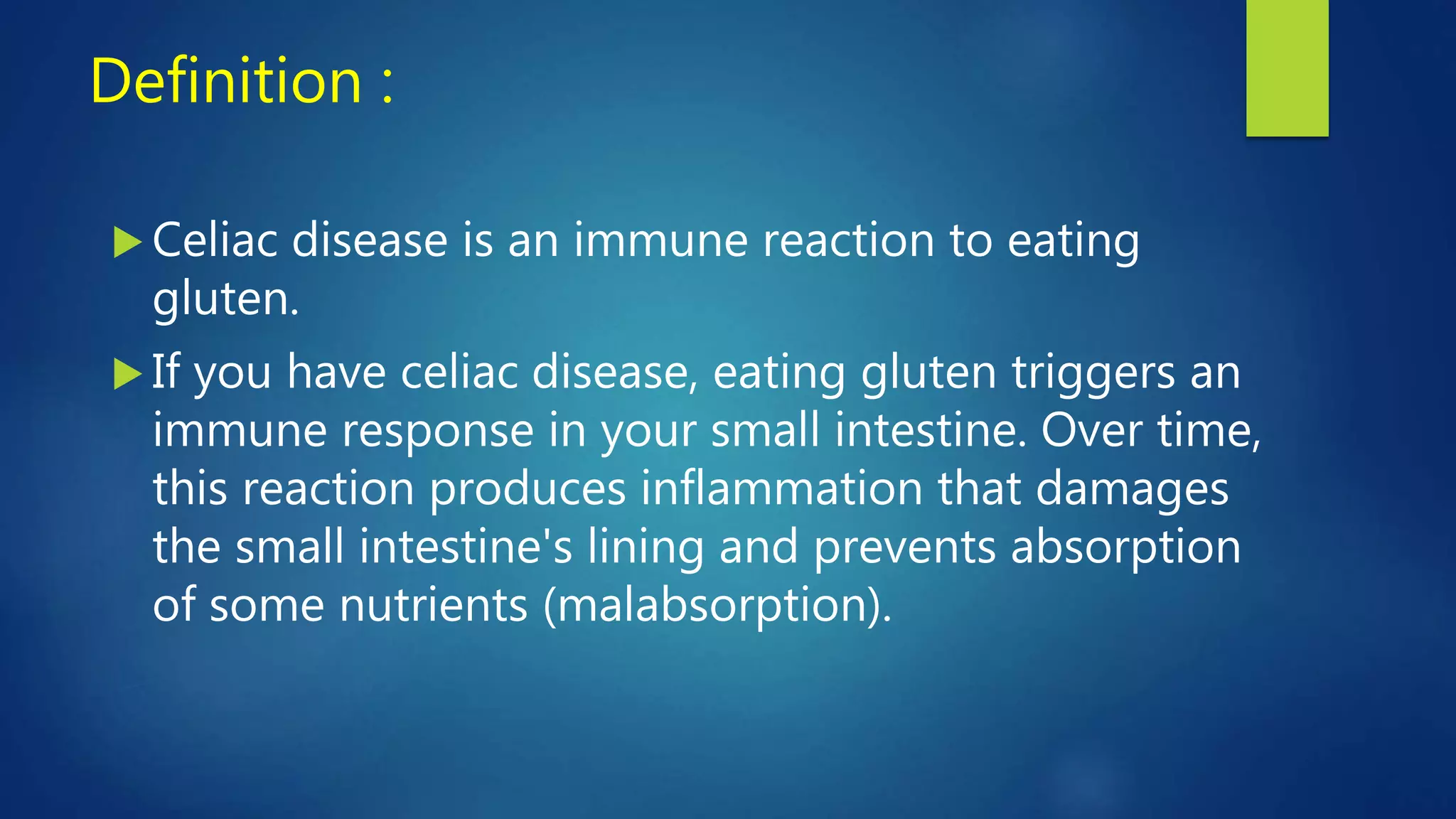 Definition :

Celiac disease is an immune reaction to eating gluten.

If you have celiac disease, eating gluten triggers an immune response in your small intestine. Over time, this reaction produces inflammation that damages the small intestine's lining and prevents absorption of some nutrients (malabsorption).